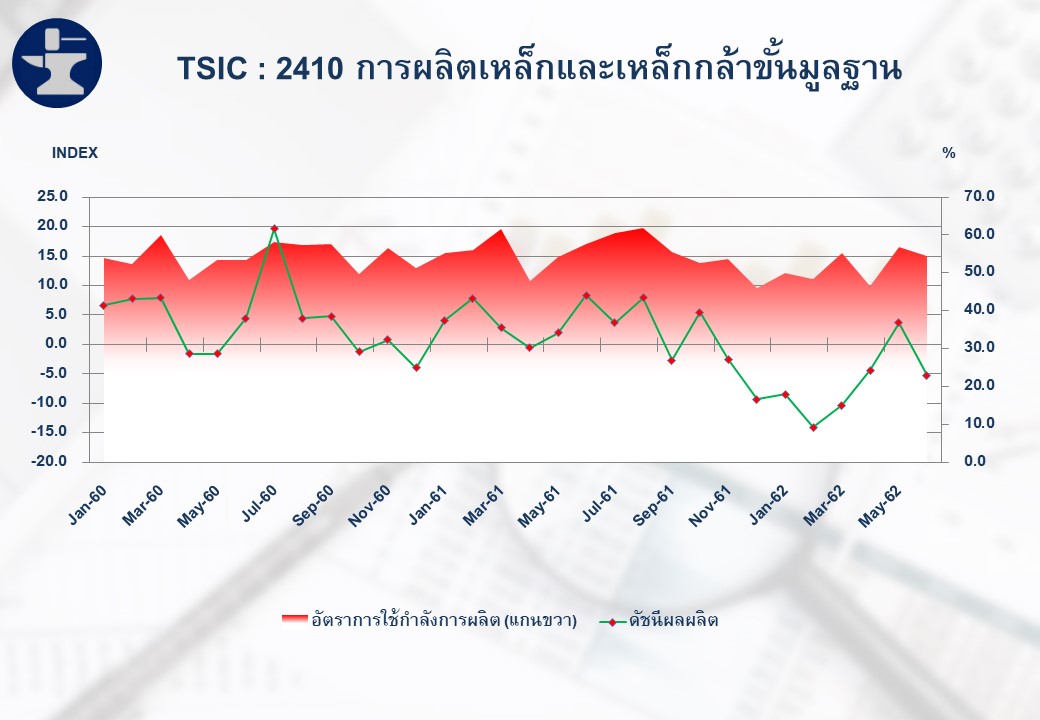 TSIC : 2410 การผลิตเหล็กและเหล็กกล้าขั้นมูลฐาน

INDEX

%

25.0
20.0
15.0
10.0
5.0
0.0
-5.0
-10.0
-15.0
-20.0

70.0
60.0
50.0
40.0
30.0
20.0
10.0
0.0

Jan-60
Mar-60
May-60
Jul-60
Sep-60
Nov-60
Jan-61
Mar-61
May-61
Jul-61
Sep-61
Nov-61
Jan-62
Mar-62
May-62

อัตราการใช้กำลังการผลิต (แกนขวา)
ดัชนีผลผลิต